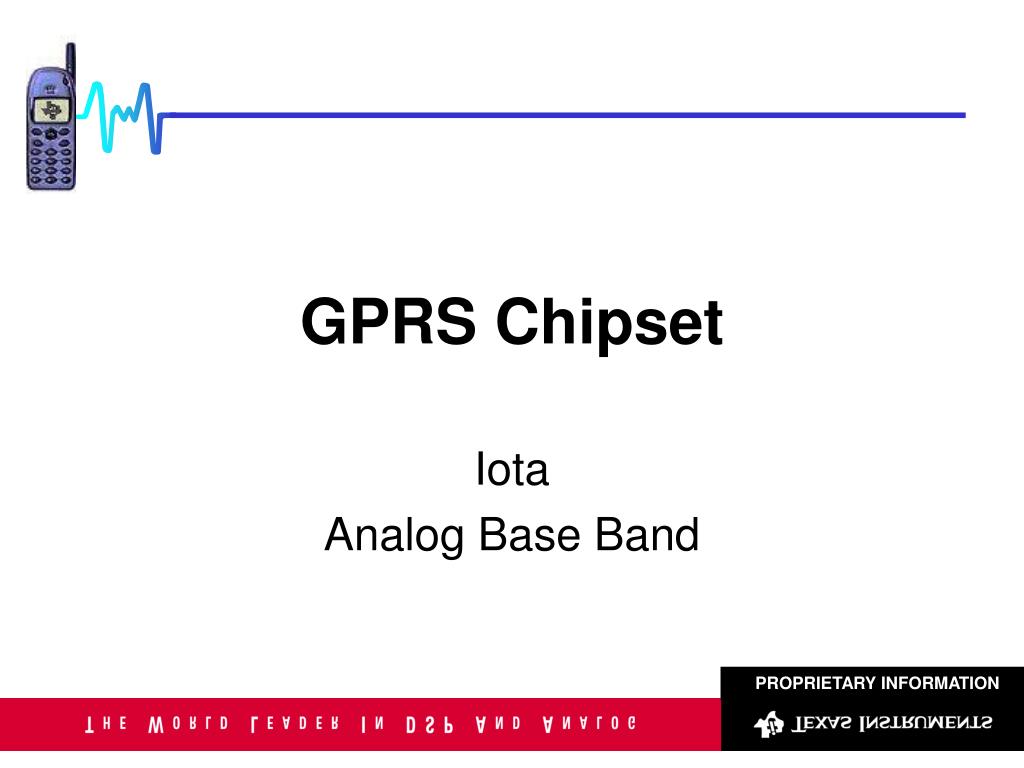 GPRS Chipset

Iota
Analog Base Band

PROPRIETARY INFORMATION

THE WORLD LEADER IN DSP AND ANALOG

TEXAS INSTRUMENTS